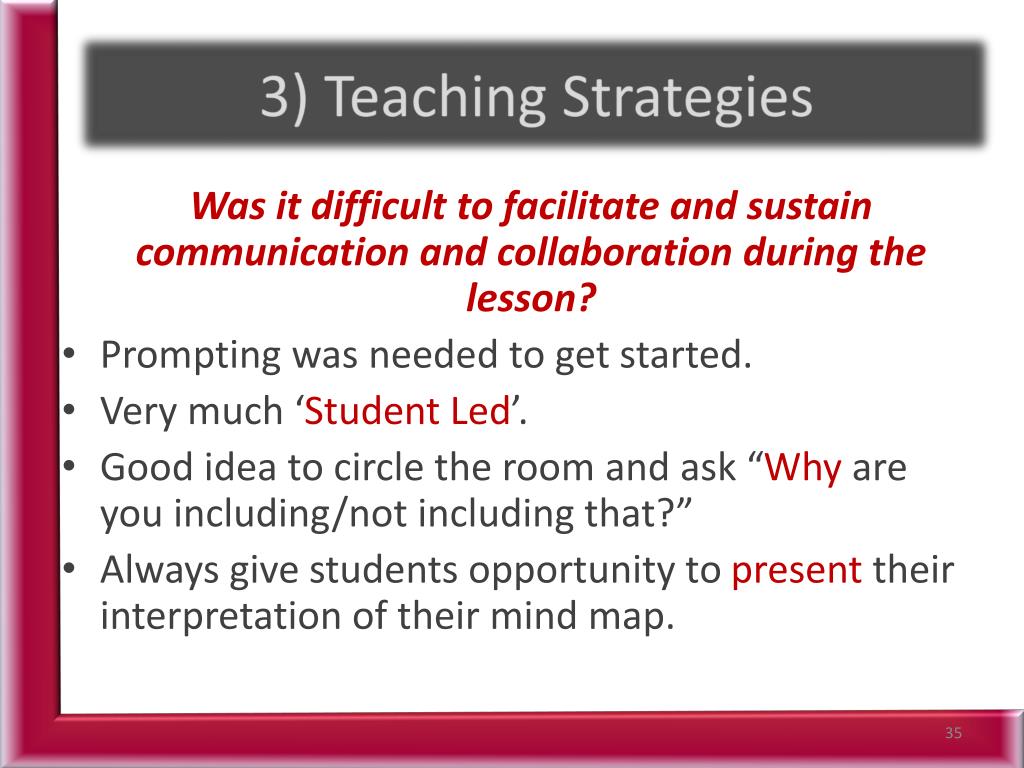 3) Teaching Strategies

Was it difficult to facilitate and sustain communication and collaboration during the lesson?

• Prompting was needed to get started.
• Very much ‘Student Led’.
• Good idea to circle the room and ask “Why are you including/not including that?”
• Always give students opportunity to present their interpretation of their mind map.

35